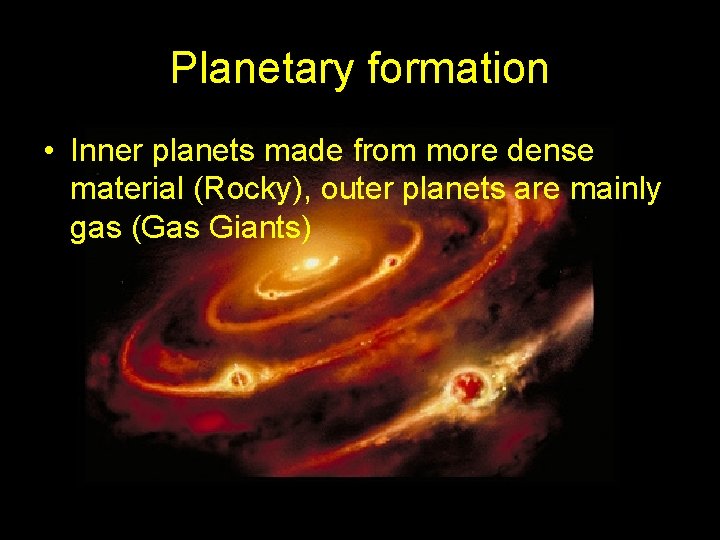 Planetary formation

• Inner planets made from more dense material (Rocky), outer planets are mainly gas (Gas Giants)